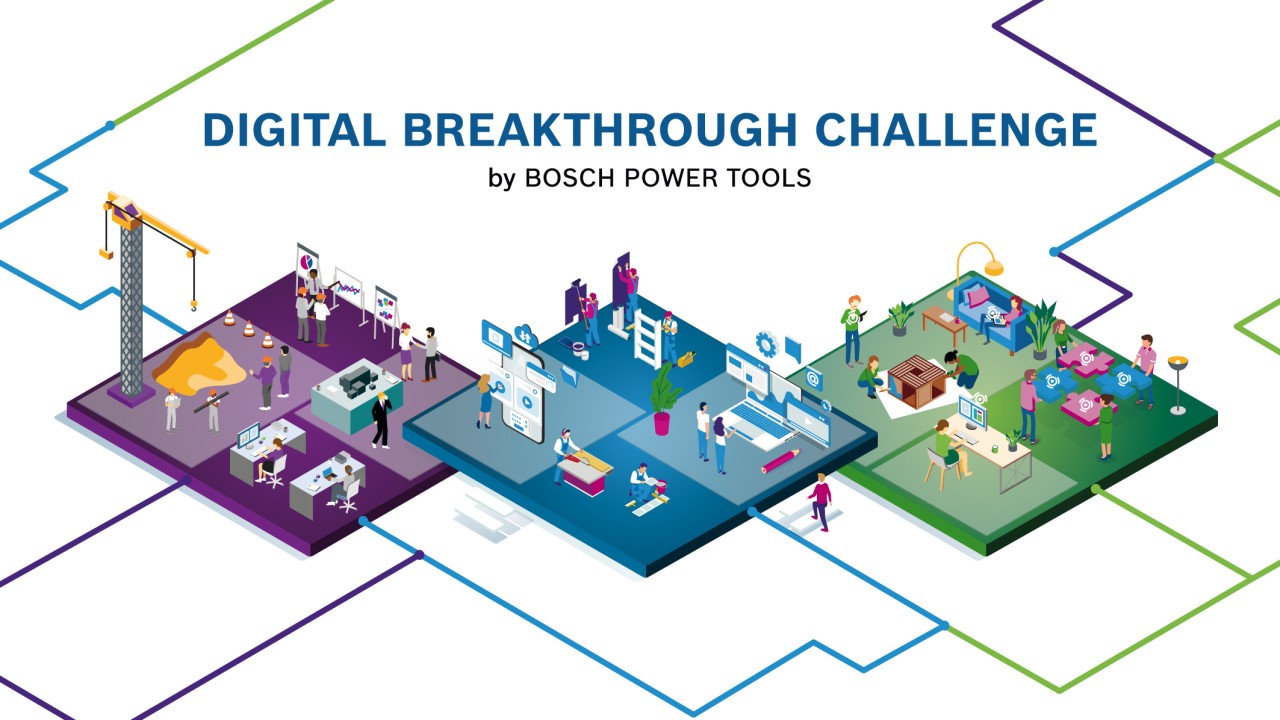 DIGITAL BREAKTHROUGH CHALLENGE
by BOSCH POWER TOOLS